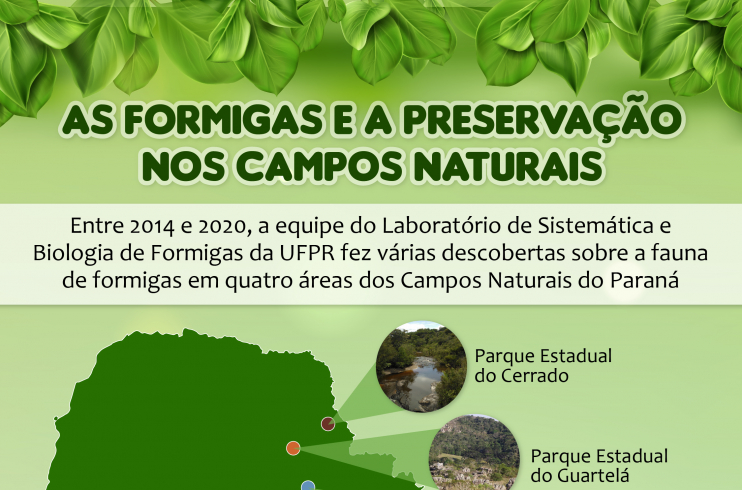 AS FORMIGAS E A PRESERVAÇÃO NOS CAMPOS NATURAIS

Entre 2014 e 2020, a equipe do Laboratório de Sistemática e Biologia de Formigas da UFPR fez várias descobertas sobre a fauna de formigas em quatro áreas dos Campos Naturais do Paraná

Parque Estadual do Cerrado

Parque Estadual do Guartelá